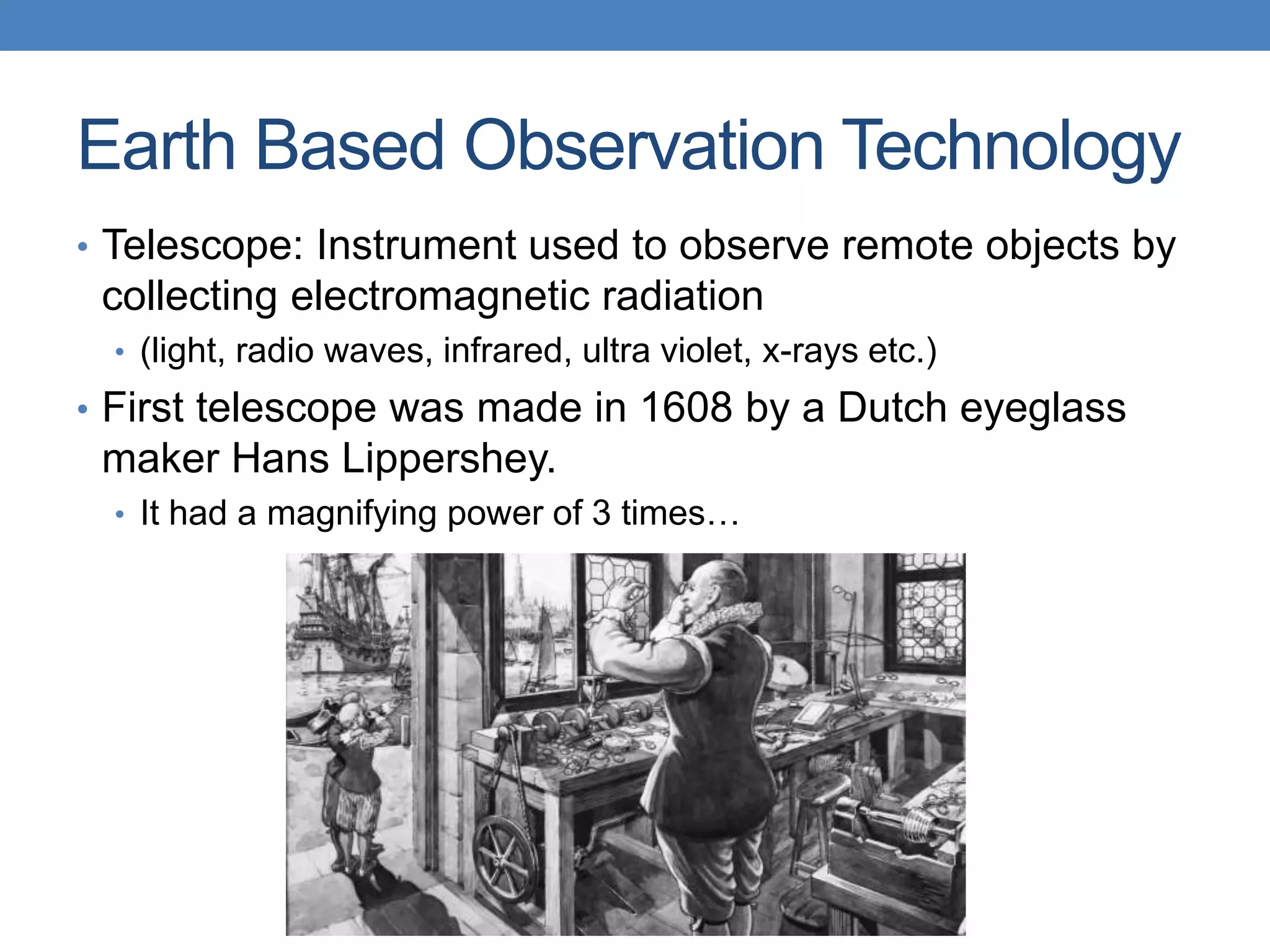 Earth Based Observation Technology

• Telescope: Instrument used to observe remote objects by collecting electromagnetic radiation
  • (light, radio waves, infrared, ultra violet, x-rays etc.)
• First telescope was made in 1608 by a Dutch eyeglass maker Hans Lippershey.
  • It had a magnifying power of 3 times…